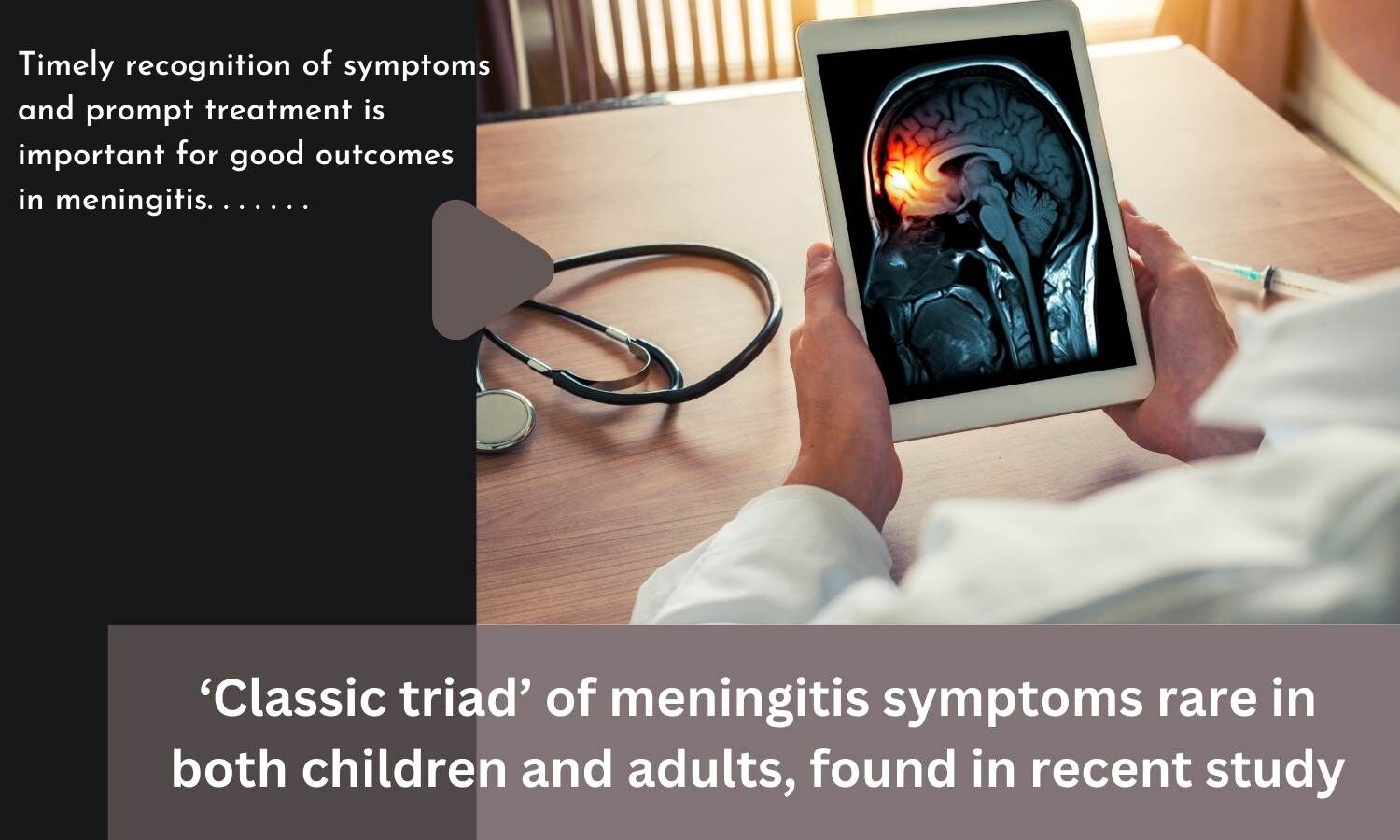 Timely recognition of symptoms and prompt treatment is important for good outcomes in meningitis. . . . . . .

‘Classic triad’ of meningitis symptoms rare in both children and adults, found in recent study